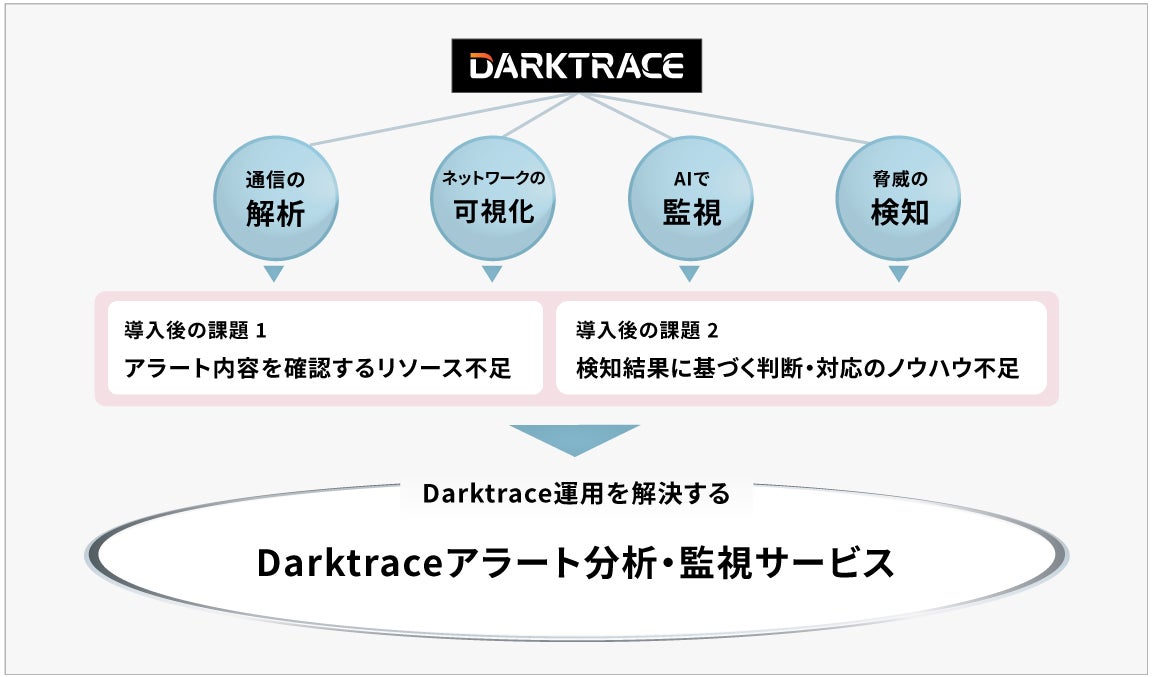 DARKTRACE

通信の
解析

ネットワークの
可視化

AIで
監視

脅威の
検知

導入後の課題 1
アラート内容を確認するリソース不足

導入後の課題 2
検知結果に基づく判断・対応のノウハウ不足

Darktrace運用を解決する

Darktraceアラート分析・監視サービス